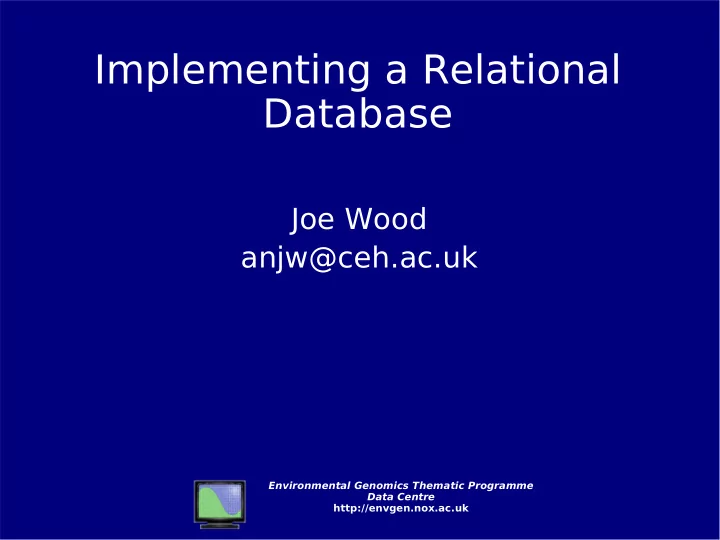 Implementing a Relational Database

Joe Wood
anjw@ceh.ac.uk

Environmental Genomics Thematic Programme
Data Centre
http://envgen.nox.ac.uk